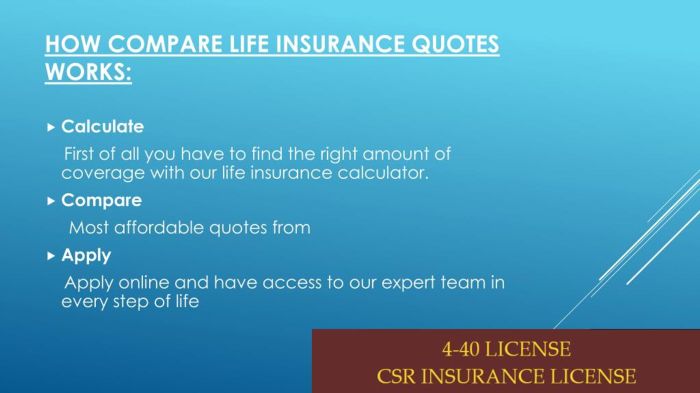 HOW COMPARE LIFE INSURANCE QUOTES WORKS:

▸ Calculate

First of all you have to find the right amount of coverage with our life insurance calculator.

▸ Compare

Most affordable quotes from

▸ Apply

Apply online and have access to our expert team in every step of life

4-40 LICENSE
CSR INSURANCE LICENSE